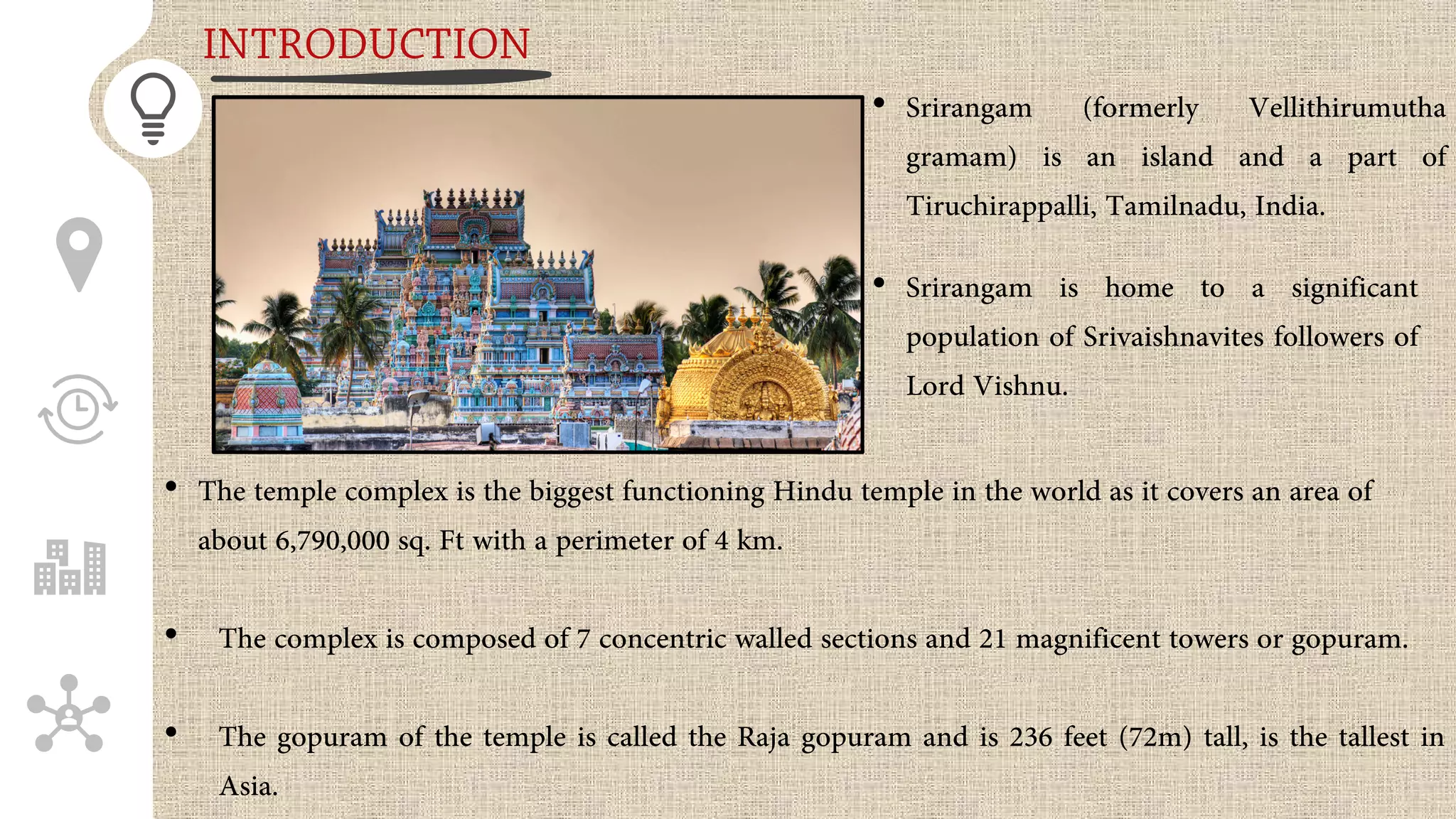 INTRODUCTION

• Srirangam (formerly Vellithirumutha gramam) is an island and a part of Tiruchirappalli, Tamilnadu, India.

• Srirangam is home to a significant population of Srivaishnavites followers of Lord Vishnu.

• The temple complex is the biggest functioning Hindu temple in the world as it covers an area of about 6,790,000 sq. Ft with a perimeter of 4 km.

• The complex is composed of 7 concentric walled sections and 21 magnificent towers or gopuram.

• The gopuram of the temple is called the Raja gopuram and is 236 feet (72m) tall, is the tallest in Asia.